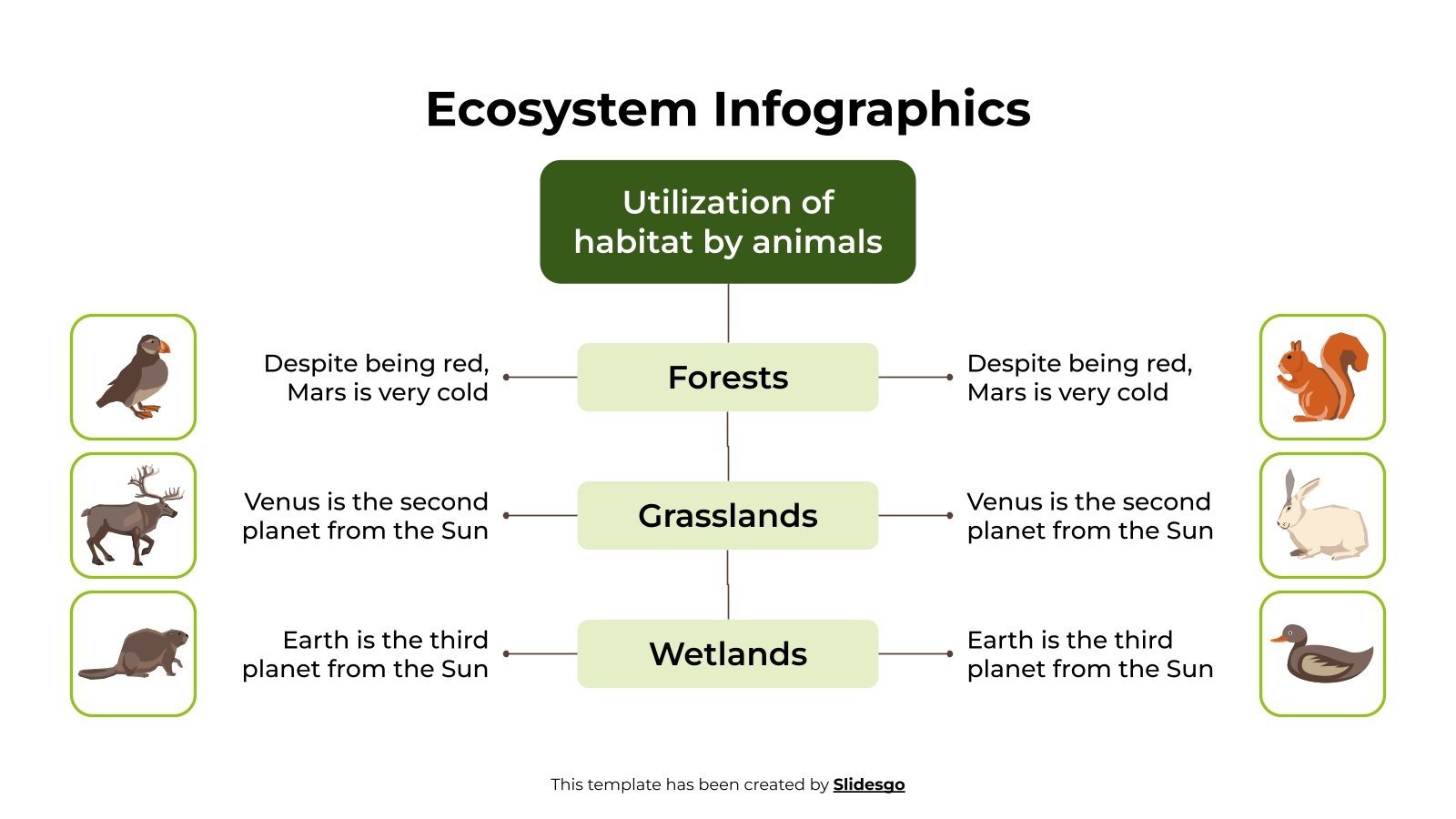 Ecosystem Infographics

Utilization of habitat by animals

Despite being red, Mars is very cold

Forests

Despite being red, Mars is very cold

Venus is the second planet from the Sun

Grasslands

Venus is the second planet from the Sun

Earth is the third planet from the Sun

Wetlands

Earth is the third planet from the Sun

This template has been created by Slidesgo